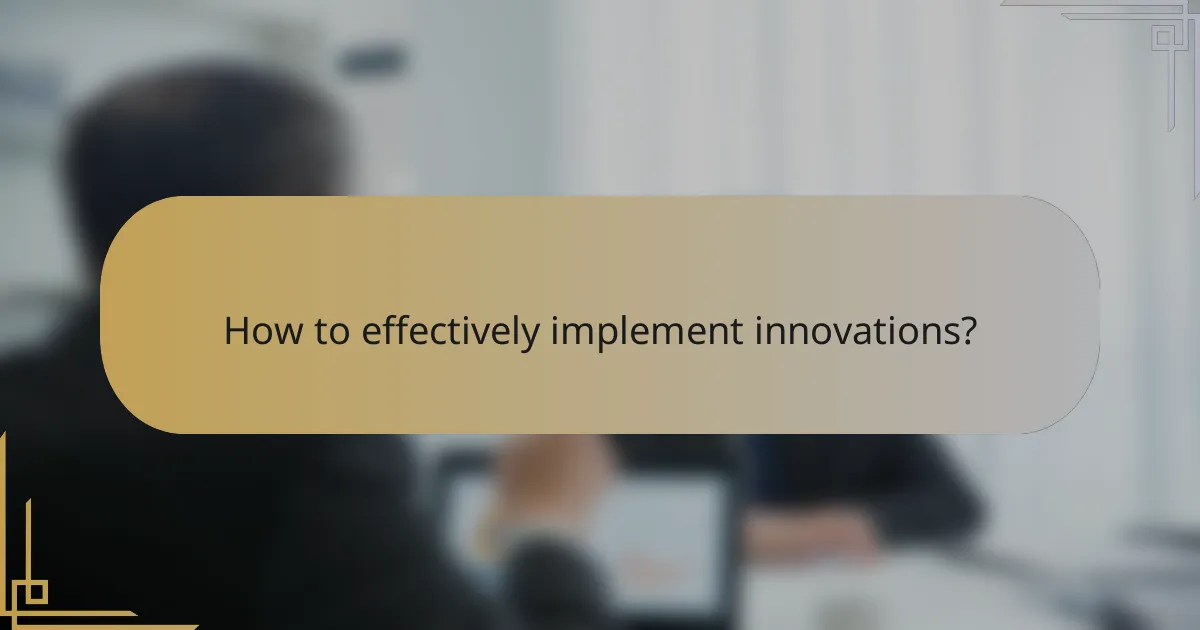 How to effectively implement innovations?